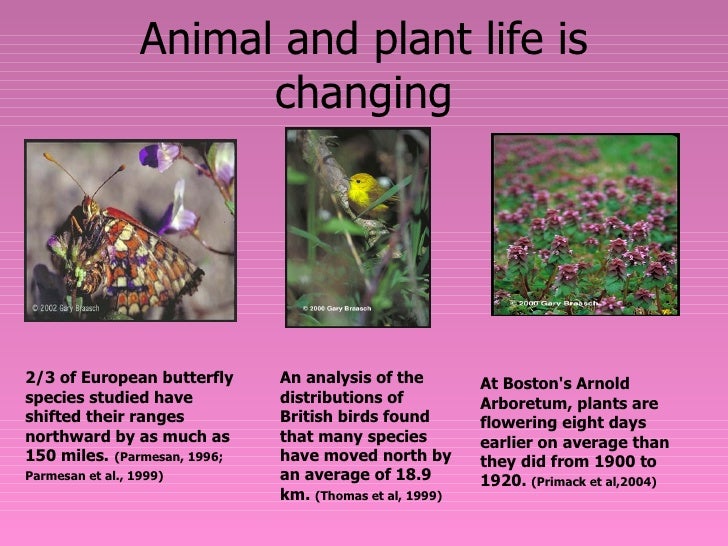 Animal and plant life is changing

© 2002 Gary Braasch

© 2000 Gary Braasch

© 2000 Gary Braasch

2/3 of European butterfly species studied have shifted their ranges northward by as much as 150 miles. (Parmesan, 1996; Parmesan et al., 1999)

An analysis of the distributions of British birds found that many species have moved north by an average of 18.9 km. (Thomas et al, 1999)

At Boston's Arnold Arboretum, plants are flowering eight days earlier on average than they did from 1900 to 1920. (Primack et al,2004)